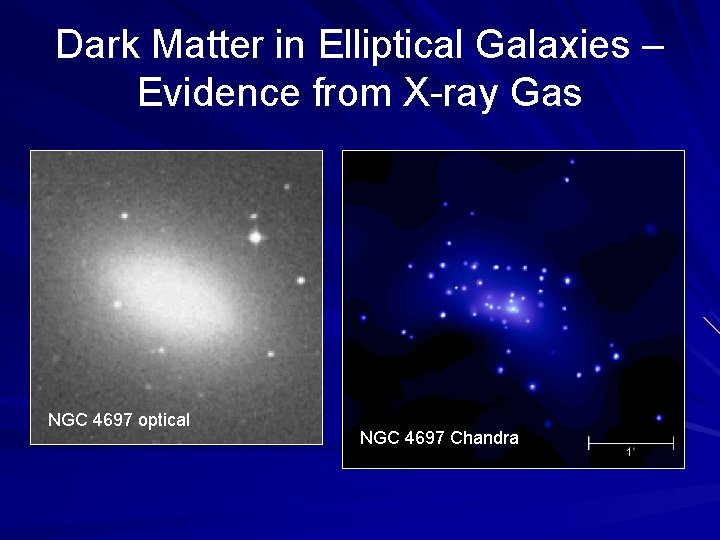 Dark Matter in Elliptical Galaxies – Evidence from X-ray Gas

NGC 4697 optical

NGC 4697 Chandra

1'